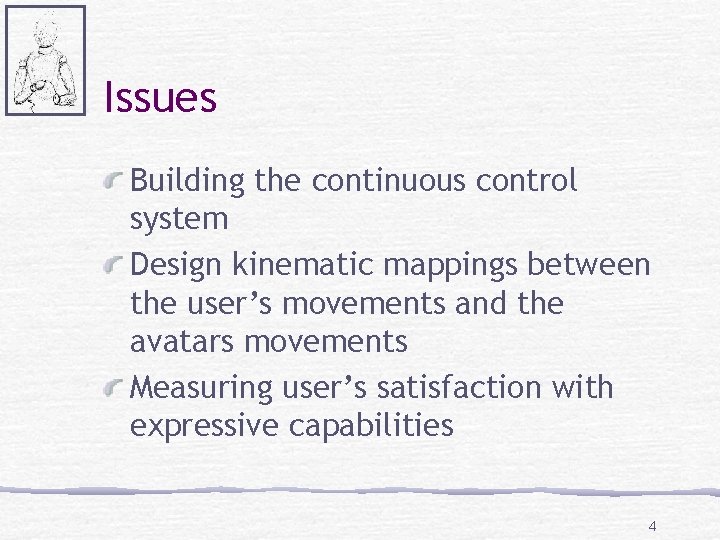 Issues

Building the continuous control system

Design kinematic mappings between the user’s movements and the avatars movements

Measuring user’s satisfaction with expressive capabilities

4